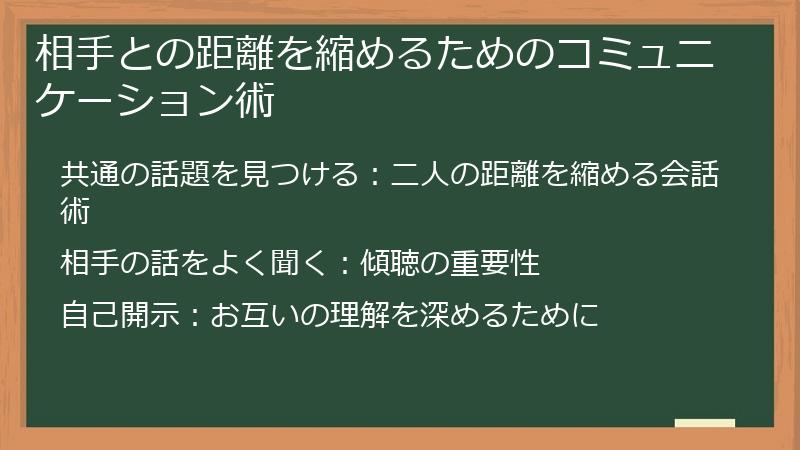 相手との距離を縮めるためのコミュニケーション術

共通の話題を見つける：二人の距離を縮める会話術

相手の話をよく聞く：傾聴の重要性

自己開示：お互いの理解を深めるために